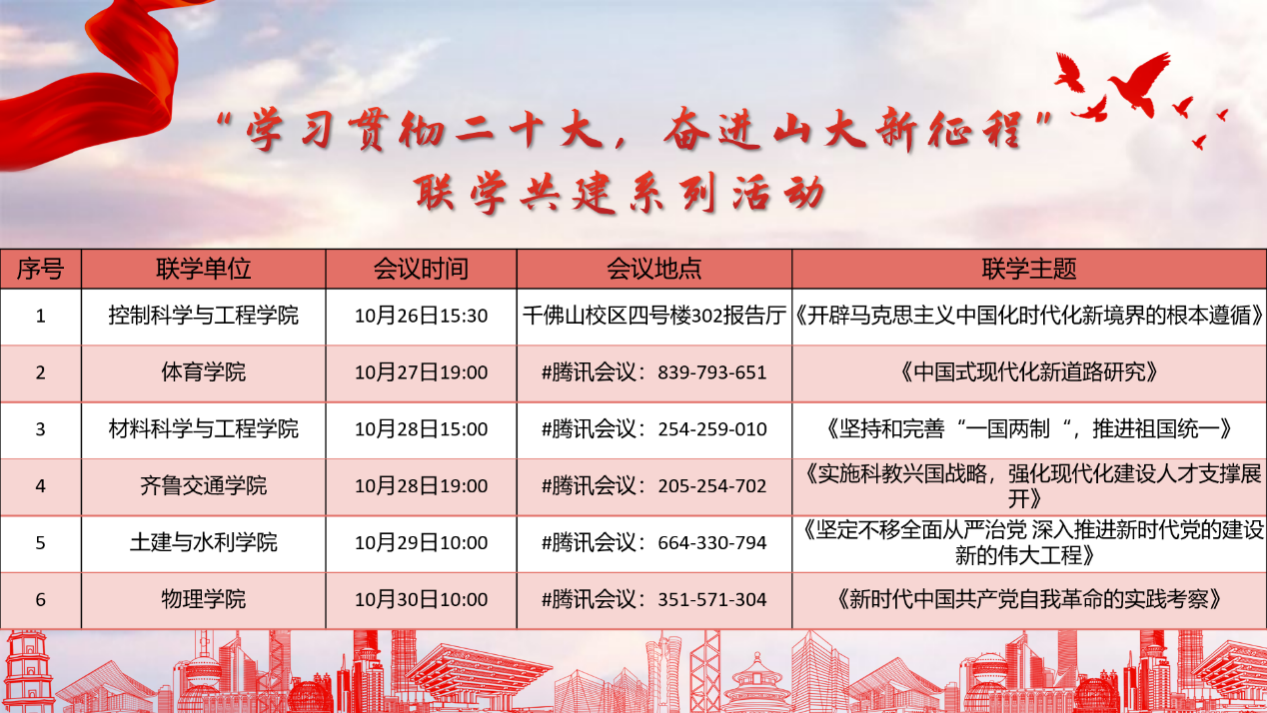 “学习贯彻二十大，奋进山大新征程”
联学共建系列活动

| 序号 | 联学单位 | 会议时间 | 会议地点 | 联学主题 |
|---|---|---|---|---|
| 1 | 控制科学与工程学院 | 10月26日15:30 | 千佛山校区四号楼302报告厅 | 《开辟马克思主义中国化时代化新境界的根本遵循》 |
| 2 | 体育学院 | 10月27日19:00 | #腾讯会议：839-793-651 | 《中国式现代化新道路研究》 |
| 3 | 材料科学与工程学院 | 10月28日15:00 | #腾讯会议：254-259-010 | 《坚持和完善“一国两制“，推进祖国统一》 |
| 4 | 齐鲁交通学院 | 10月28日19:00 | #腾讯会议：205-254-702 | 《实施科教兴国战略，强化现代化建设人才支撑展开》 |
| 5 | 土建与水利学院 | 10月29日10:00 | #腾讯会议：664-330-794 | 《坚定不移全面从严治党 深入推进新时代党的建设新的伟大工程》 |
| 6 | 物理学院 | 10月30日10:00 | #腾讯会议：351-571-304 | 《新时代中国共产党自我革命的实践考察》 |